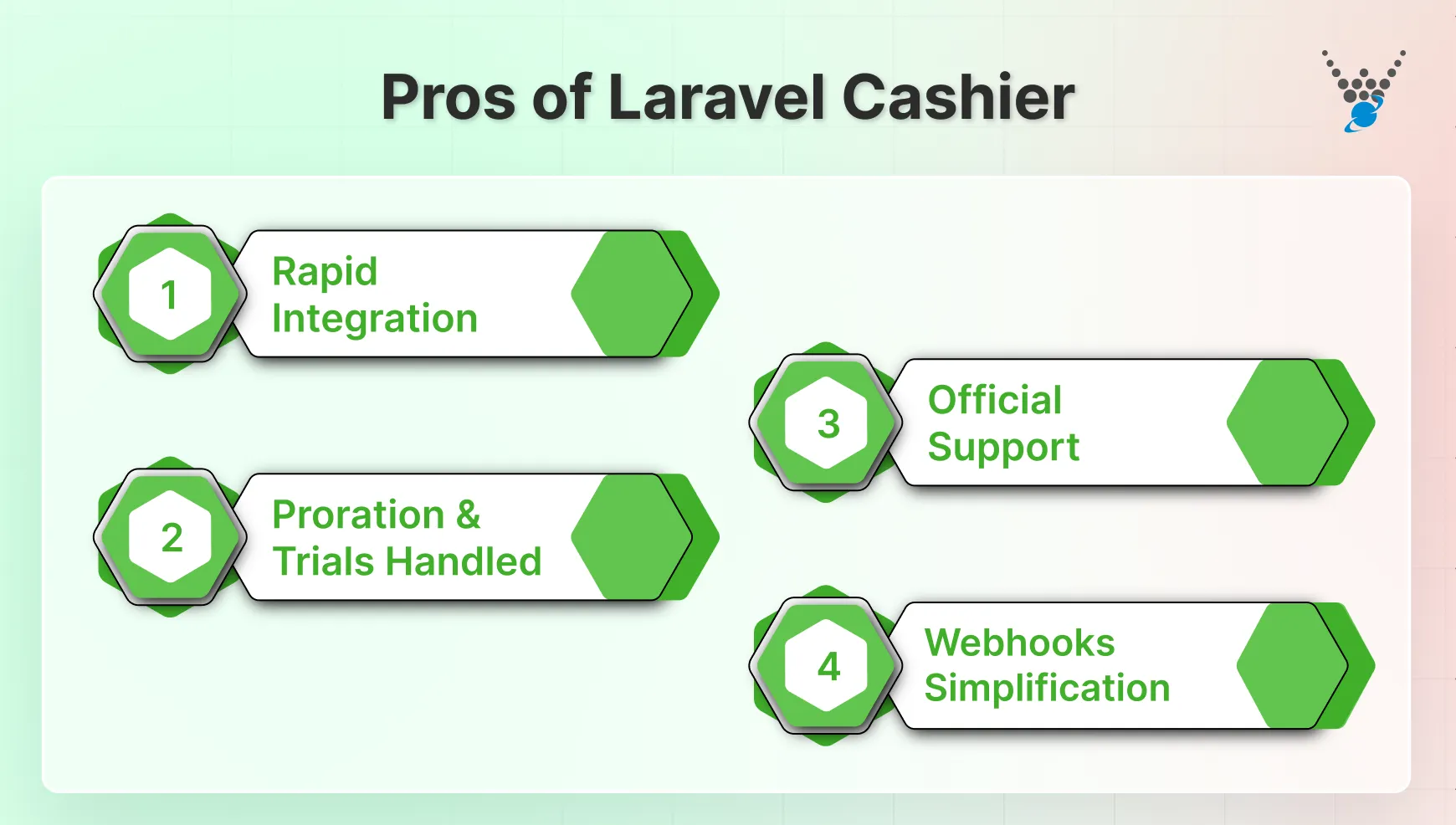 Pros of Laravel Cashier

1
Rapid Integration

2
Proration & Trials Handled

3
Official Support

4
Webhooks Simplification